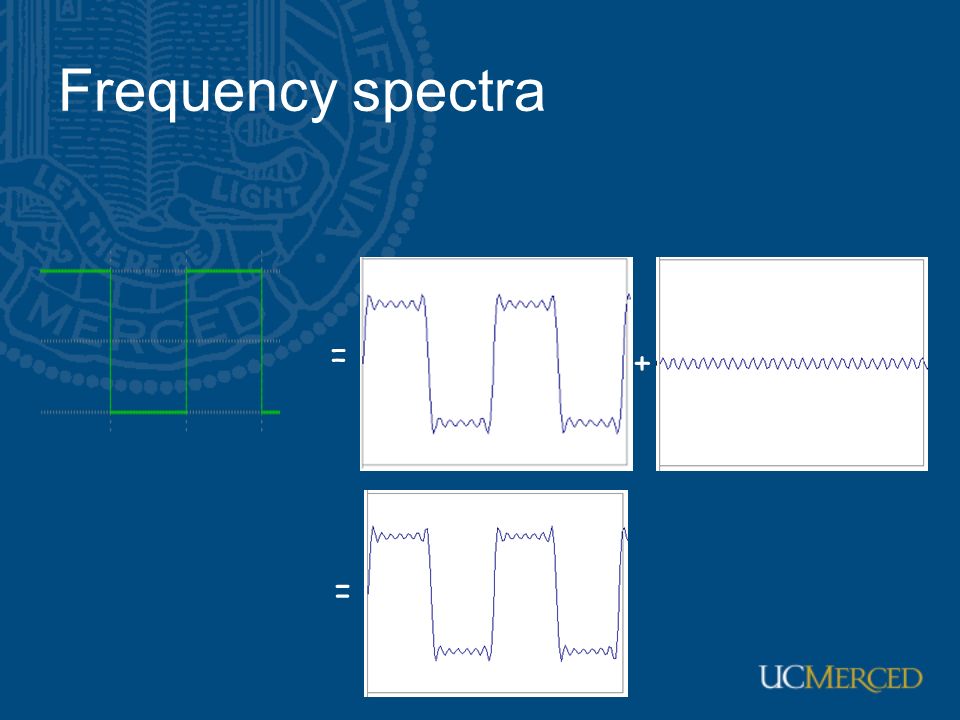 Frequency spectra

=

+

=

UCMERCED